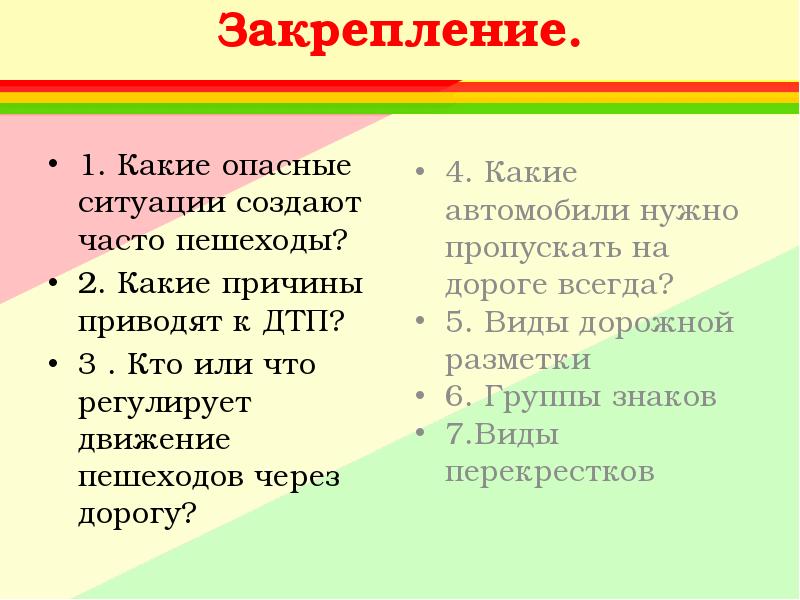 Закрепление.

• 1. Какие опасные ситуации создают часто пешеходы?
• 2. Какие причины приводят к ДТП?
• 3 . Кто или что регулирует движение пешеходов через дорогу?

• 4. Какие автомобили нужно пропускать на дороге всегда?
• 5. Виды дорожной разметки
• 6. Группы знаков
• 7.Виды перекрестков